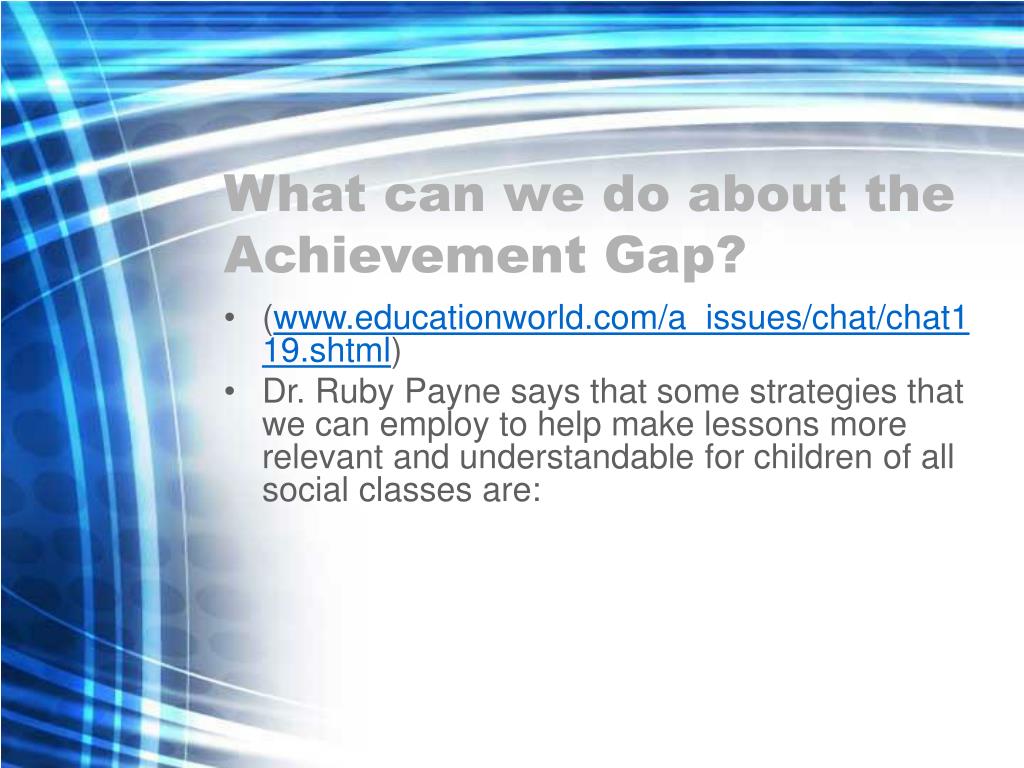 What can we do about the Achievement Gap?

• (www.educationworld.com/a_issues/chat/chat119.shtml)
• Dr. Ruby Payne says that some strategies that we can employ to help make lessons more relevant and understandable for children of all social classes are: